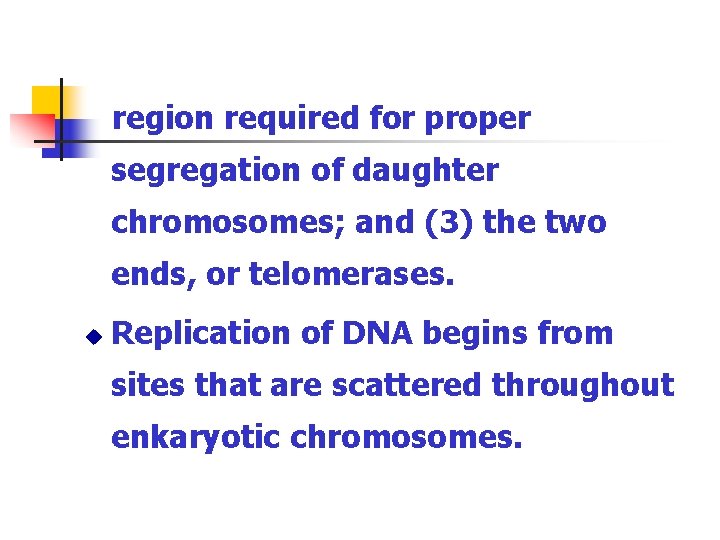 region required for proper segregation of daughter chromosomes; and (3) the two ends, or telomerases.

Replication of DNA begins from sites that are scattered throughout enkaryotic chromosomes.